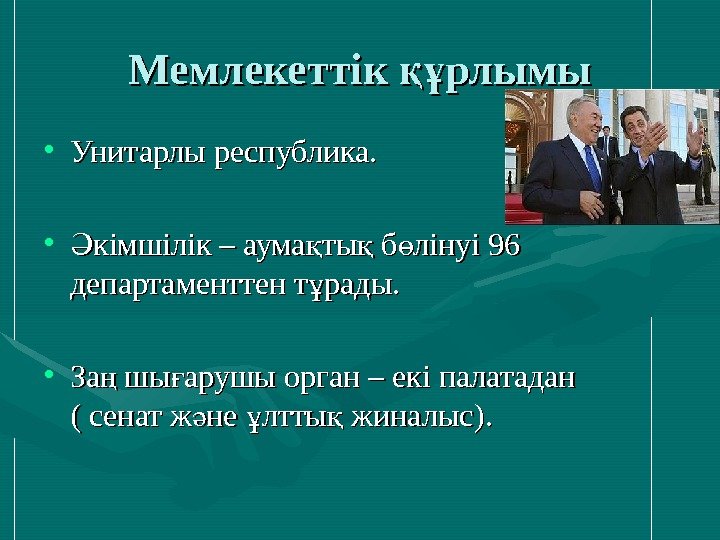 Мемлекеттік құрлымы

• Унитарлы республика.

• Әкімшілік – аумақтық бөлінуі 96 департаменттен тұрады.

• Заң шығарушы орган – екі палатадан ( сенат және ұлттық жиналыс).